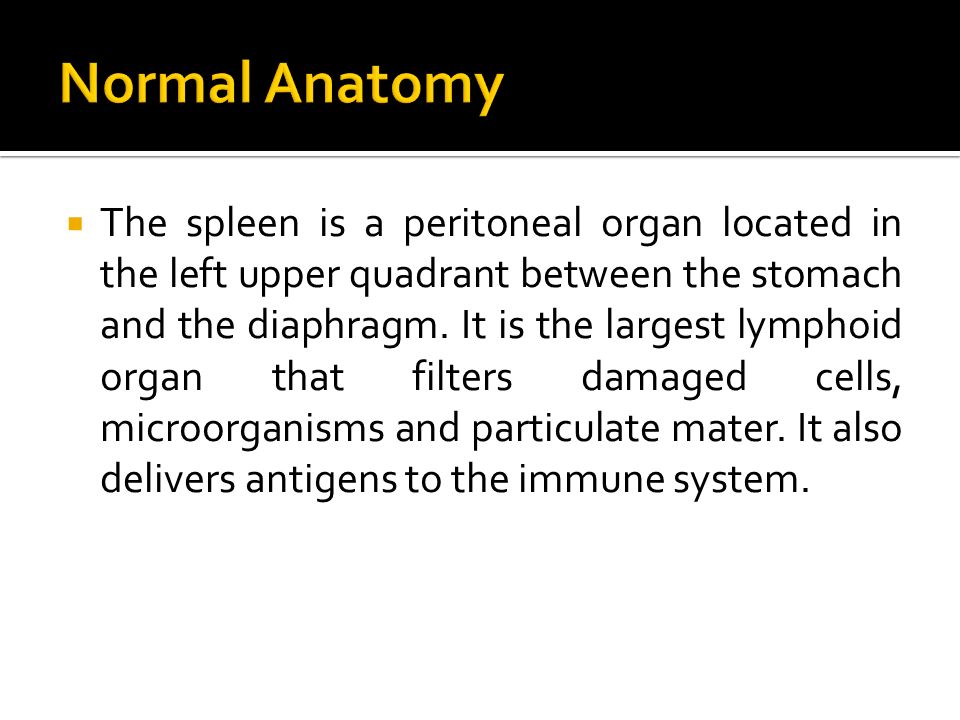 Normal Anatomy

The spleen is a peritoneal organ located in the left upper quadrant between the stomach and the diaphragm. It is the largest lymphoid organ that filters damaged cells, microorganisms and particulate mater. It also delivers antigens to the immune system.